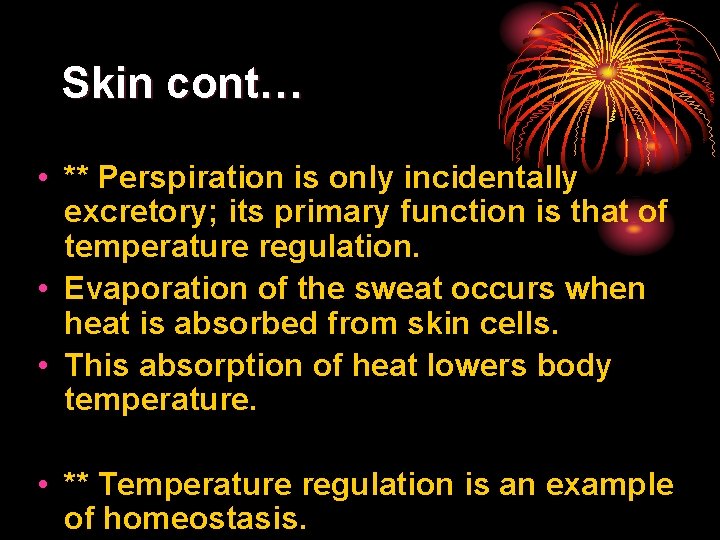 Skin cont…

• ** Perspiration is only incidentally excretory; its primary function is that of temperature regulation.
• Evaporation of the sweat occurs when heat is absorbed from skin cells.
• This absorption of heat lowers body temperature.

• ** Temperature regulation is an example of homeostasis.